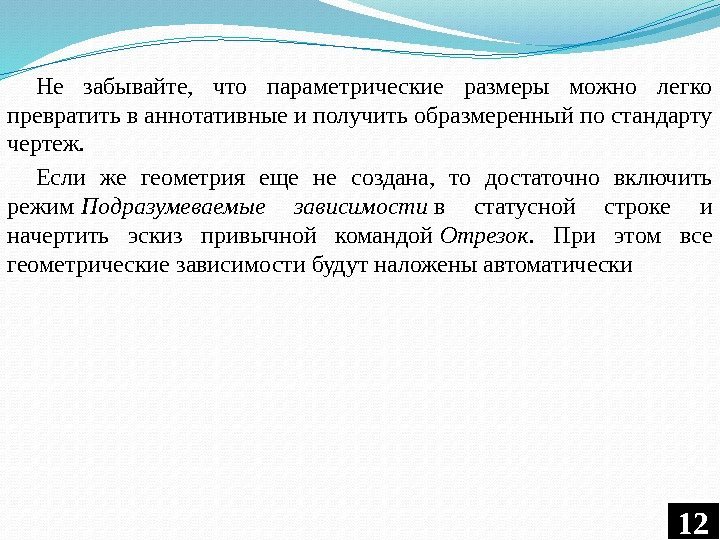 Не забывайте, что параметрические размеры можно легко превратить в аннотативные и получить образмеренный по стандарту чертеж.

Если же геометрия еще не создана, то достаточно включить режим Подразумеваемые зависимости в статусной строке и начертить эскиз привычной командой Отрезок. При этом все геометрические зависимости будут наложены автоматически

12